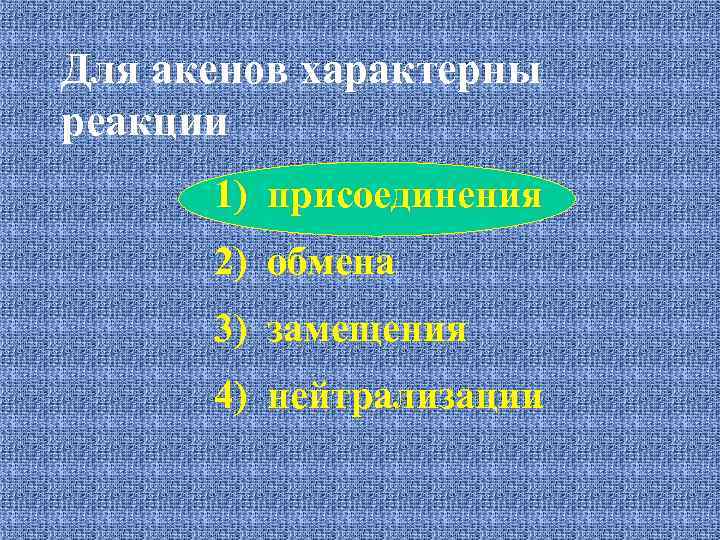 Для акенов характерны реакции

1) присоединения

2) обмена

3) замещения

4) нейтрализации